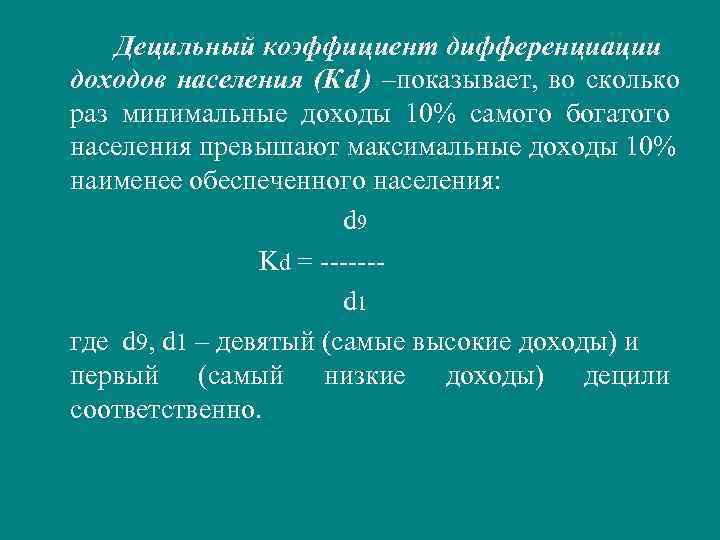 Децильный коэффициент дифференциации доходов населения (Kd) –показывает, во сколько раз минимальные доходы 10% самого богатого населения превышают максимальные доходы 10% наименее обеспеченного населения:

$K_d = \frac{d_9}{d_1}$

где $d_9$, $d_1$ – девятый (самые высокие доходы) и первый (самый низкие доходы) децили соответственно.